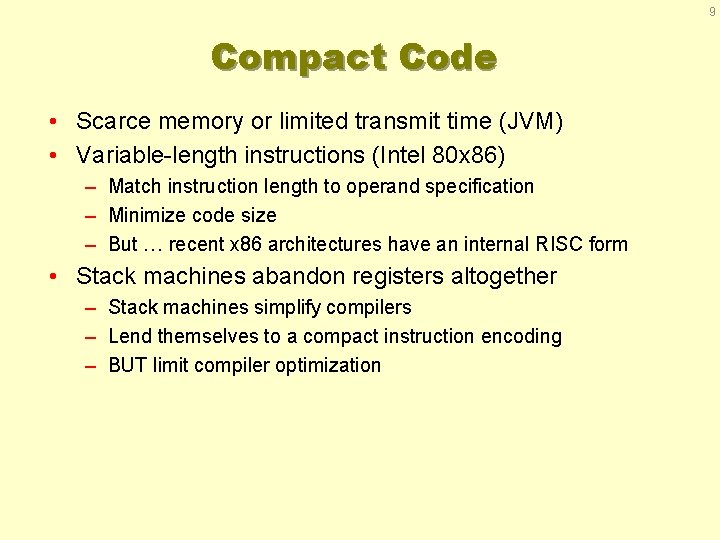 9

Compact Code

• Scarce memory or limited transmit time (JVM)
• Variable-length instructions (Intel 80x86)
  – Match instruction length to operand specification
  – Minimize code size
  – But … recent x86 architectures have an internal RISC form
• Stack machines abandon registers altogether
  – Stack machines simplify compilers
  – Lend themselves to a compact instruction encoding
  – BUT limit compiler optimization